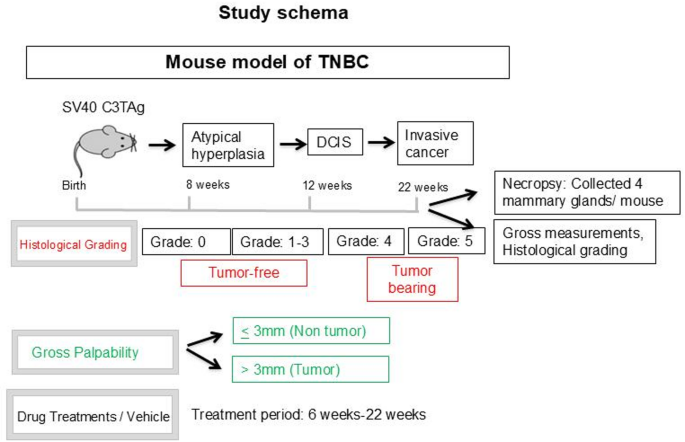 Study schema

Mouse model of TNBC

SV40 C3TAg

Atypical hyperplasia

DCIS

Invasive cancer

Birth

8 weeks

12 weeks

22 weeks

Necropsy: Collected 4 mammary glands/ mouse

Gross measurements, Histological grading

Histological Grading

Grade: 0

Grade: 1-3

Grade: 4

Grade: 5

Tumor-free

Tumor bearing

Gross Palpability

$\leq$ 3mm (Non tumor)

> 3mm (Tumor)

Drug Treatments / Vehicle

Treatment period: 6 weeks-22 weeks